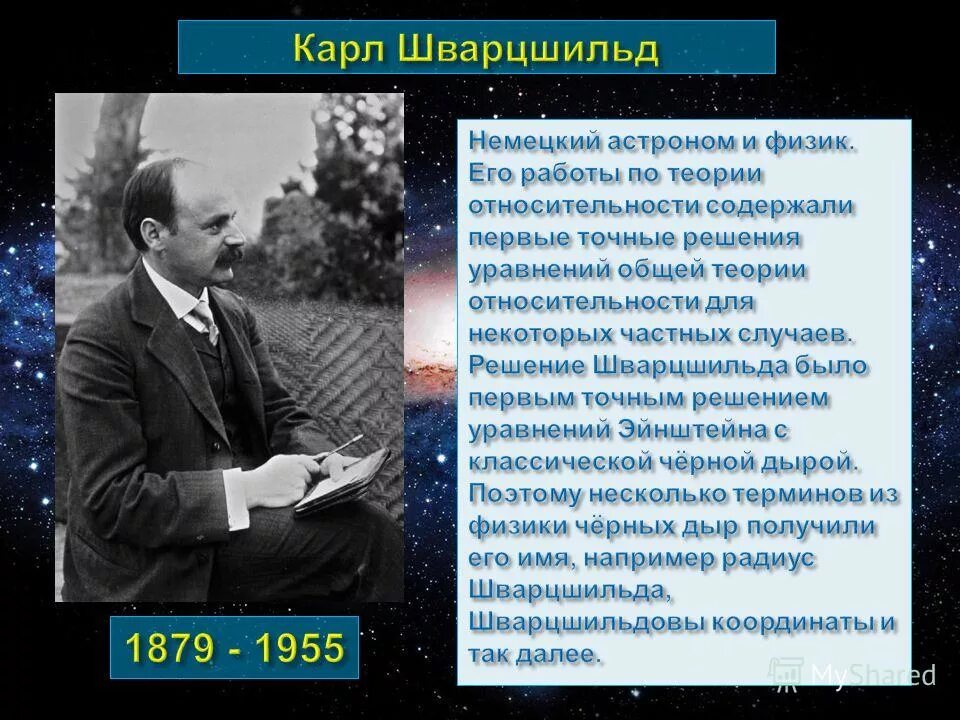 Карл Шварцшильд

Немецкий астроном и физик. Его работы по теории относительности содержали первые точные решения уравнений общей теории относительности для некоторых частных случаев. Решение Шварцшильда было первым точным решением уравнений Эйнштейна с классической чёрной дырой. Поэтому несколько терминов из физики чёрных дыр получили его имя, например радиус Шварцшильда, Шварцшильдовы координаты и так далее.

1879 - 1955

MyShared